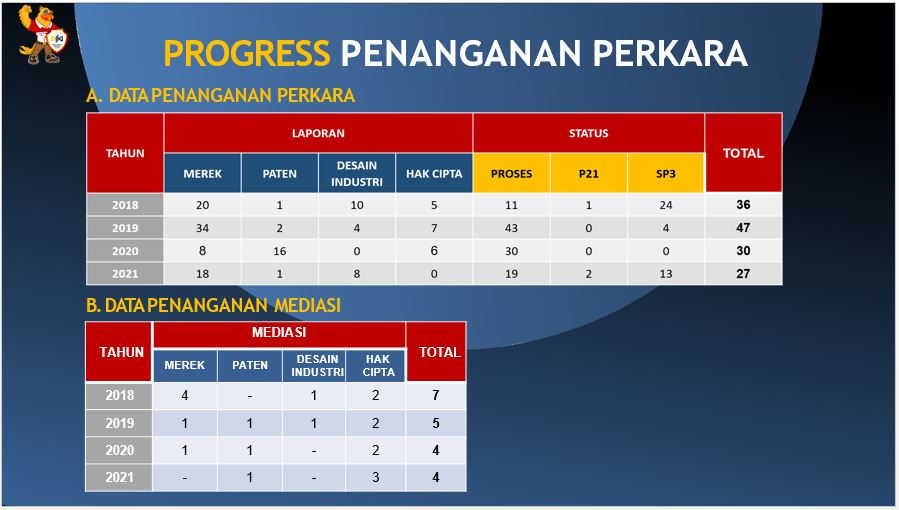 PROGRESS PENANGANAN PERKARA

A. DATA PENANGANAN PERKARA

| TAHUN | LAPORAN | | | | STATUS | | | TOTAL |
|---|---|---|---|---|---|---|---|---|
| | MEREK | PATEN | DESAIN INDUSTRI | HAK CIPTA | PROSES | P21 | SP3 | |
| 2018 | 20 | 1 | 10 | 5 | 11 | 1 | 24 | 36 |
| 2019 | 34 | 2 | 4 | 7 | 43 | 0 | 4 | 47 |
| 2020 | 8 | 16 | 0 | 6 | 30 | 0 | 0 | 30 |
| 2021 | 18 | 1 | 8 | 0 | 19 | 2 | 13 | 27 |

B. DATA PENANGANAN MEDIASI

| TAHUN | MEDIASI | | | | TOTAL |
|---|---|---|---|---|---|
| | MEREK | PATEN | DESAIN INDUSTRI | HAK CIPTA | |
| 2018 | 4 | - | 1 | 2 | 7 |
| 2019 | 1 | 1 | 1 | 2 | 5 |
| 2020 | 1 | 1 | - | 2 | 4 |
| 2021 | - | 1 | - | 3 | 4 |